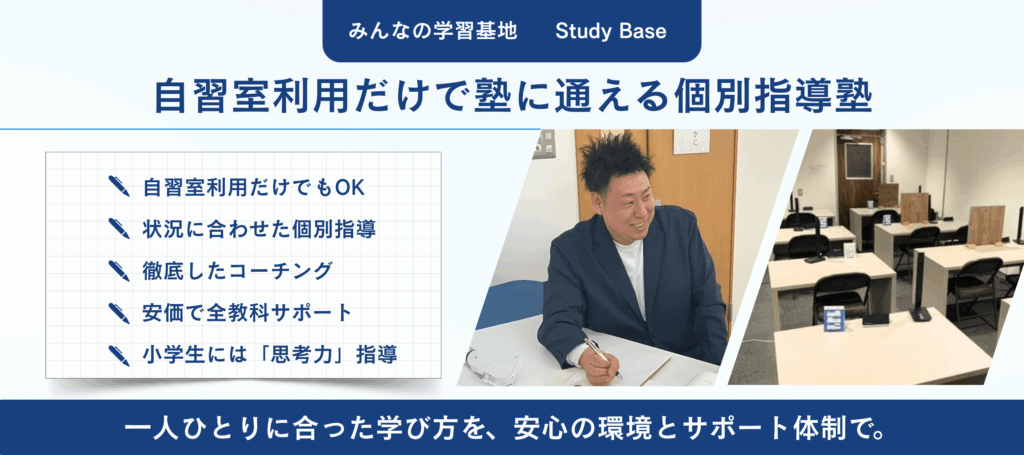 みんなの学習基地　Study Base

自習室利用だけで塾に通える個別指導塾

自習室利用だけでもOK
状況に合わせた個別指導
徹底したコーチング
安価で全教科サポート
小学生には「思考力」指導

一人ひとりに合った学び方を、安心の環境とサポート体制で。